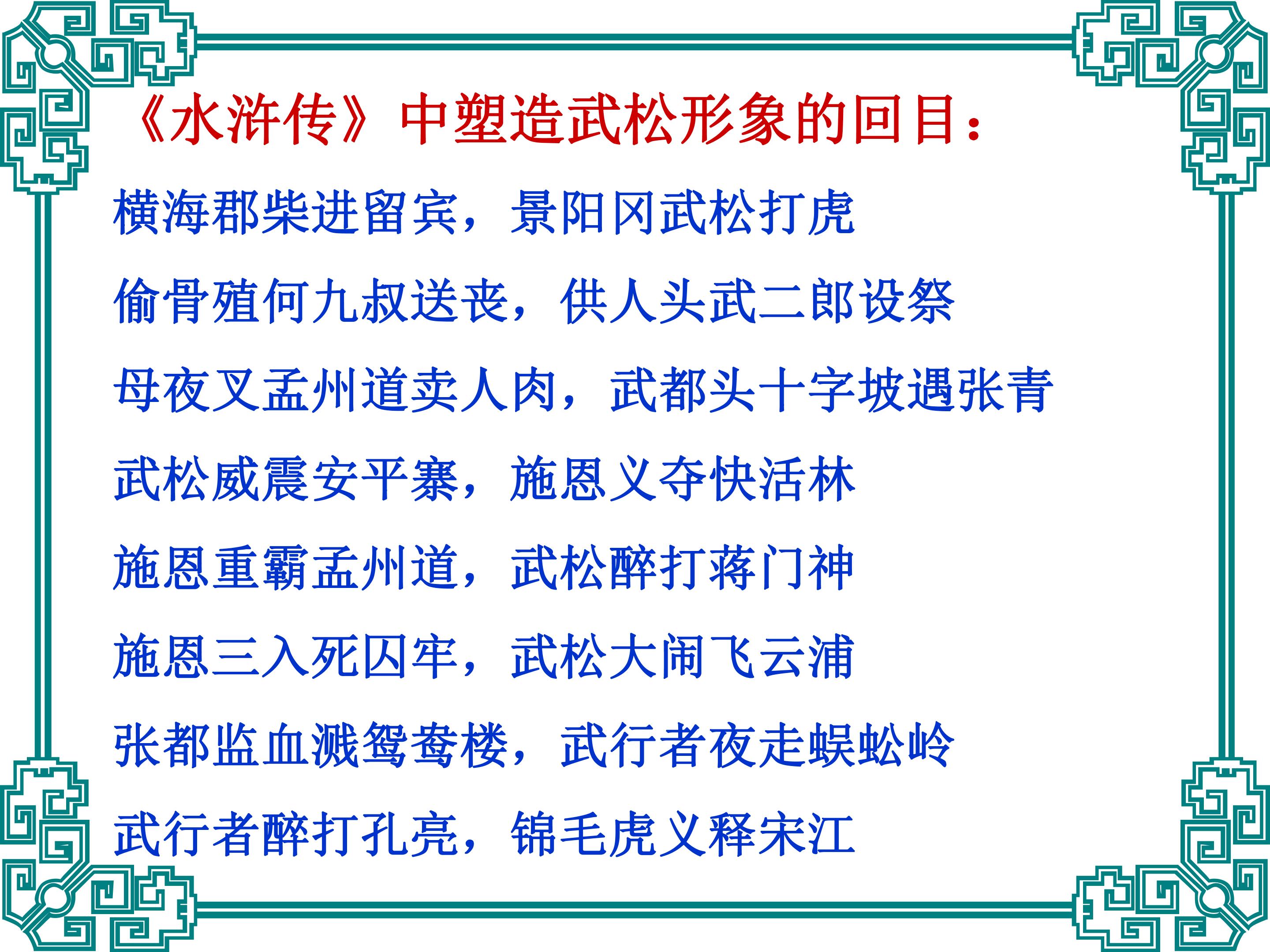 《水浒传》中塑造武松形象的回目：

横海郡柴进留宾，景阳冈武松打虎

偷骨殖何九叔送丧，供人头武二郎设祭

母夜叉孟州道卖人肉，武都头十字坡遇张青

武松威震安平寨，施恩义夺快活林

施恩重霸孟州道，武松醉打蒋门神

施恩三入死囚牢，武松大闹飞云浦

张都监血溅鸳鸯楼，武行者夜走蜈蚣岭

武行者醉打孔亮，锦毛虎义释宋江